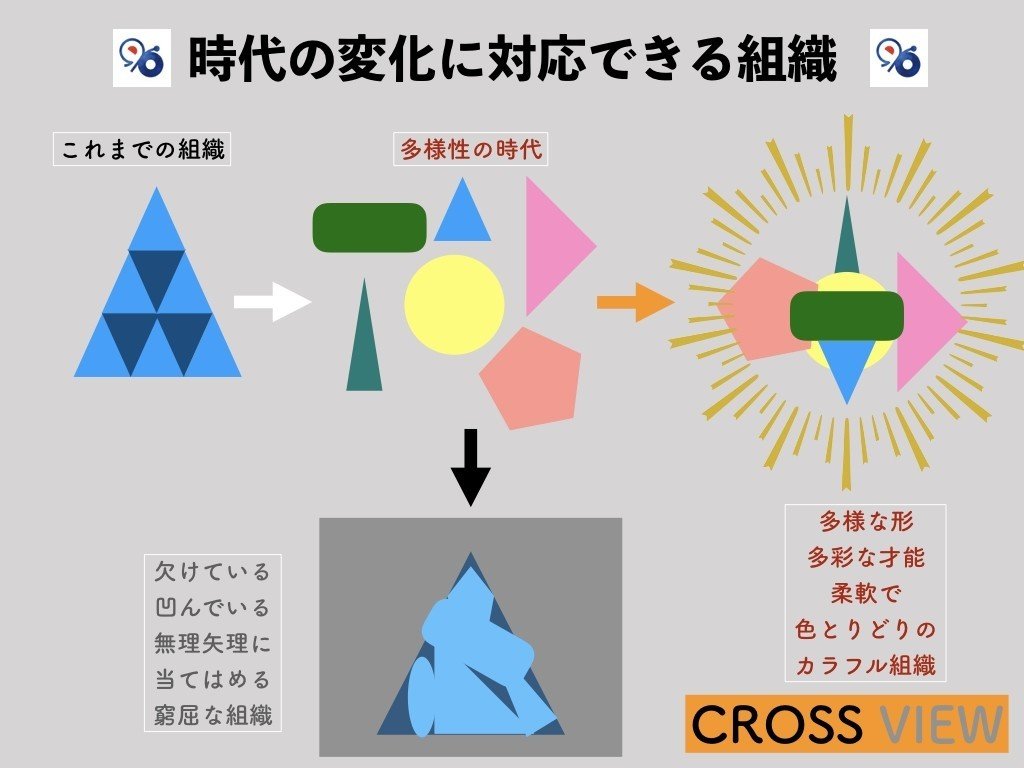 時代の変化に対応できる組織

これまでの組織

多様性の時代

欠けている
凹んでいる
無理矢理に
当てはめる
窮屈な組織

多様な形
多彩な才能
柔軟で
色とりどりの
カラフル組織

CROSS VIEW